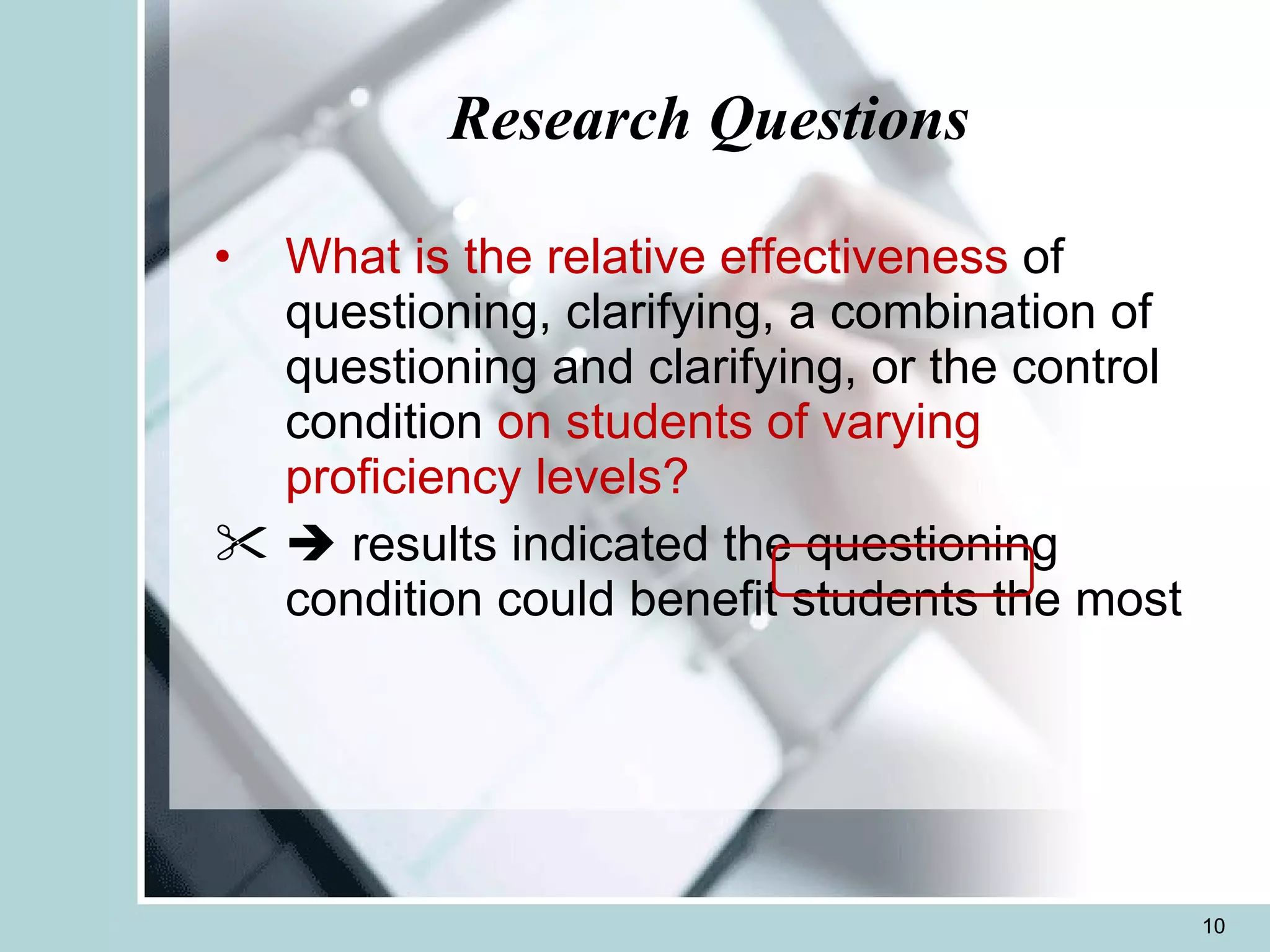 Research Questions

• What is the relative effectiveness of questioning, clarifying, a combination of questioning and clarifying, or the control condition on students of varying proficiency levels?

✂ ➔ results indicated the questioning condition could benefit students the most

10